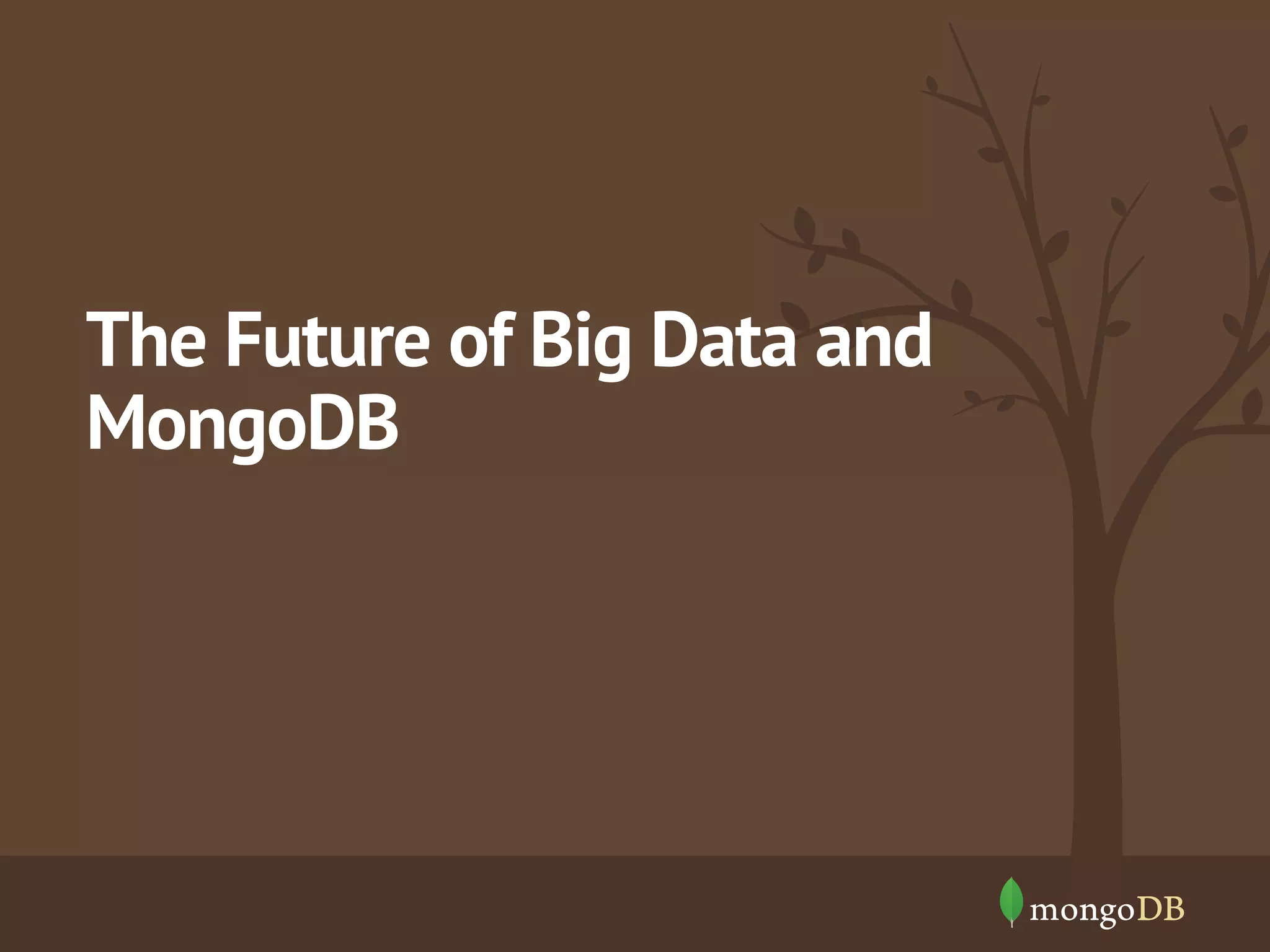 The Future of Big Data and MongoDB

mongoDB